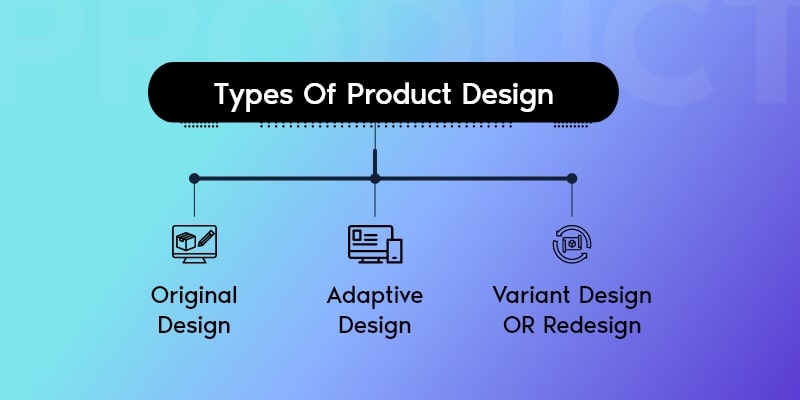 PRODUCT

Types Of Product Design

Original Design

Adaptive Design

Variant Design OR Redesign